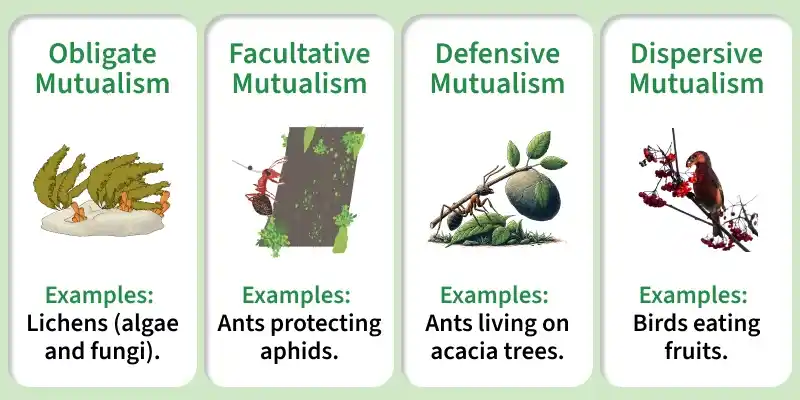 Obligate Mutualism

Examples:
Lichens (algae and fungi).

Facultative Mutualism

Examples:
Ants protecting aphids.

Defensive Mutualism

Examples:
Ants living on acacia trees.

Dispersive Mutualism

Examples:
Birds eating fruits.